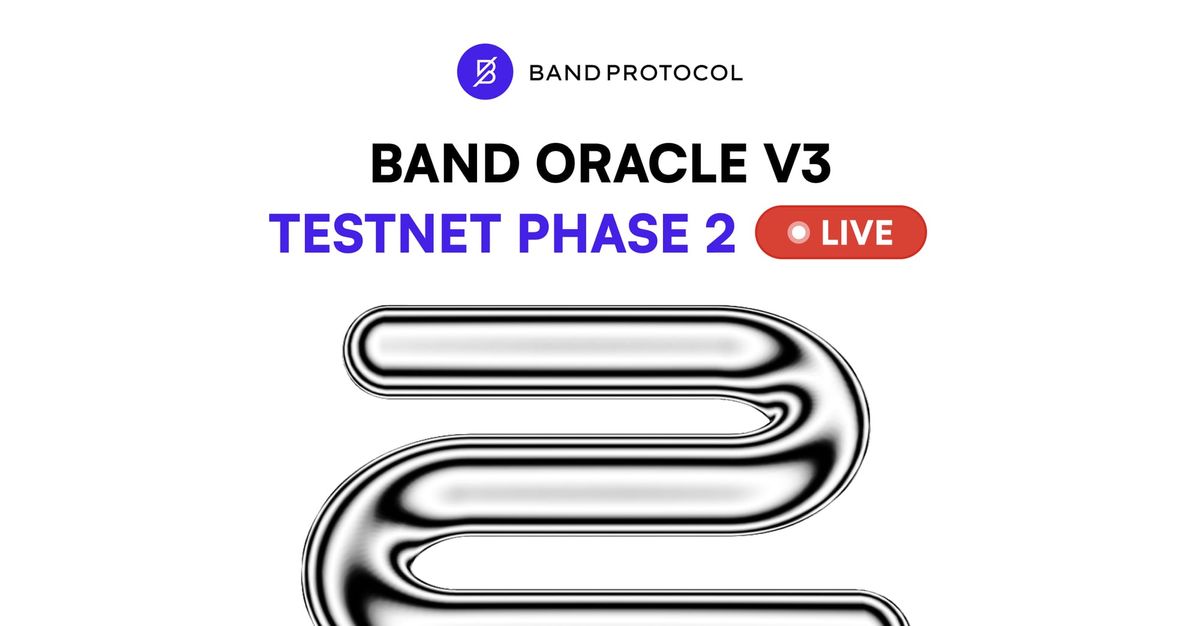 BAND PROTOCOL

BAND ORACLE V3
TESTNET PHASE 2 LIVE